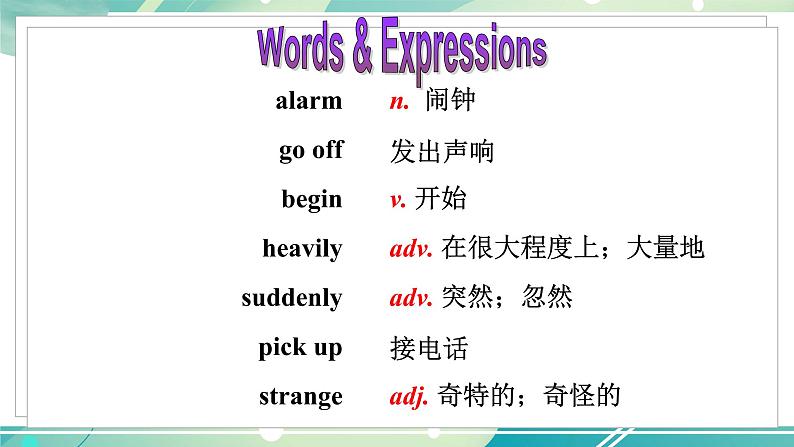 Words & Expressions

| | |
|---|---|
| alarm | n. 闹钟 |
| go off | 发出声响 |
| begin | v. 开始 |
| heavily | adv. 在很大程度上；大量地 |
| suddenly | adv. 突然；忽然 |
| pick up | 接电话 |
| strange | adj. 奇特的；奇怪的 |